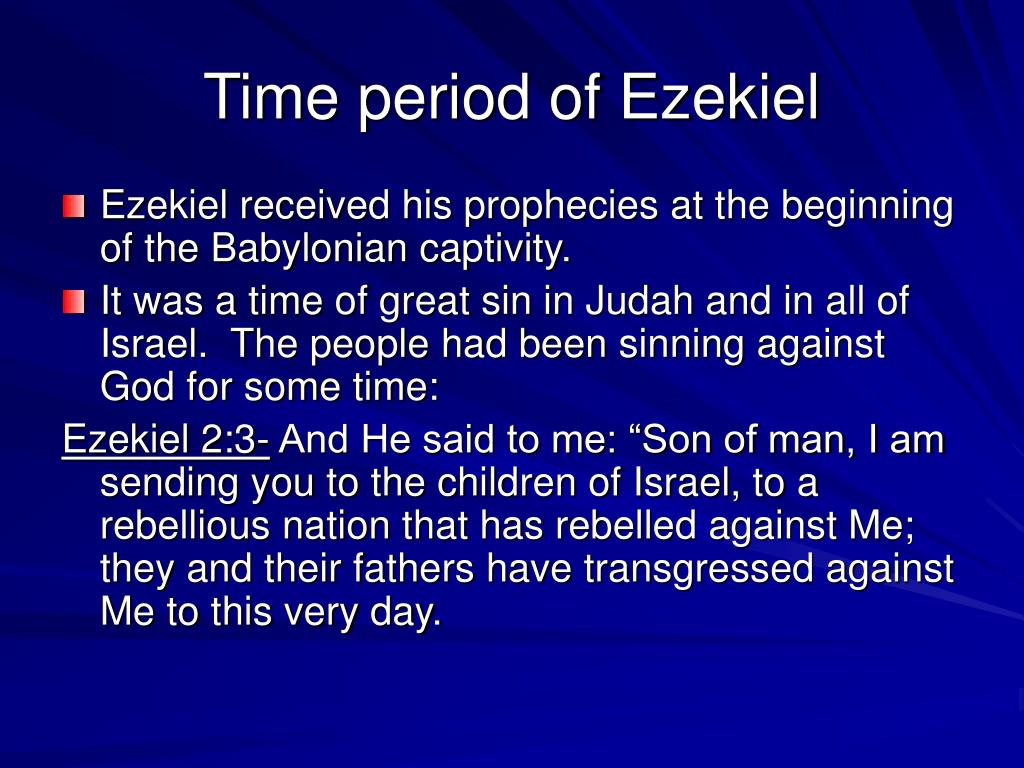 Time period of Ezekiel

Ezekiel received his prophecies at the beginning of the Babylonian captivity.

It was a time of great sin in Judah and in all of Israel.  The people had been sinning against God for some time:

Ezekiel 2:3- And He said to me: “Son of man, I am sending you to the children of Israel, to a rebellious nation that has rebelled against Me; they and their fathers have transgressed against Me to this very day.